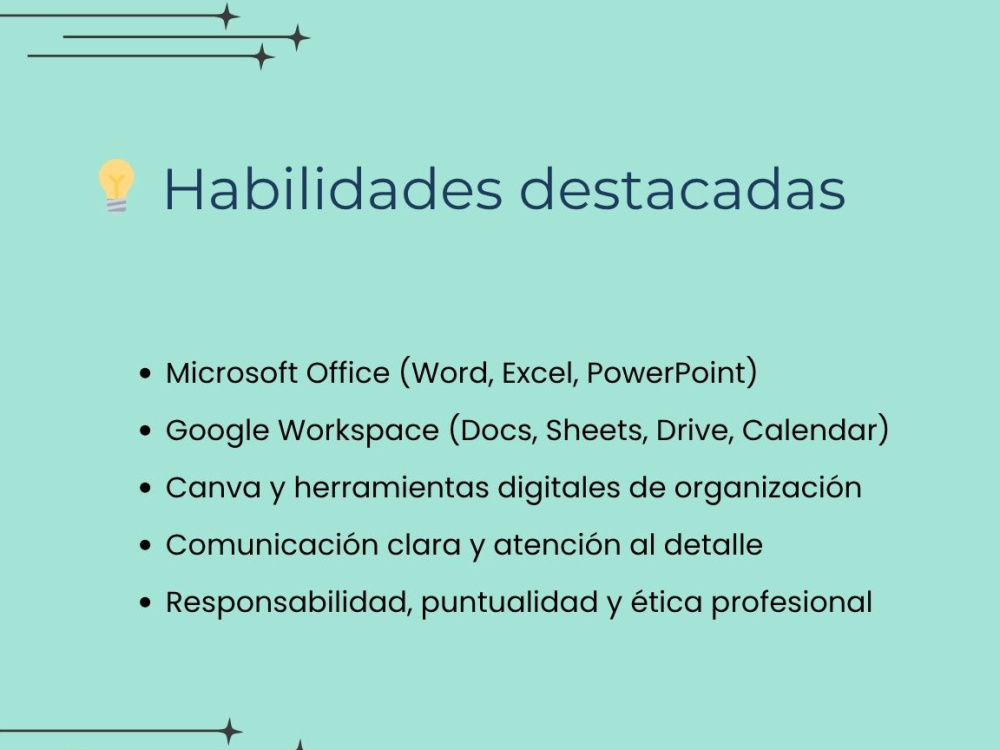 Habilidades destacadas

• Microsoft Office (Word, Excel, PowerPoint)
• Google Workspace (Docs, Sheets, Drive, Calendar)
• Canva y herramientas digitales de organización
• Comunicación clara y atención al detalle
• Responsabilidad, puntualidad y ética profesional